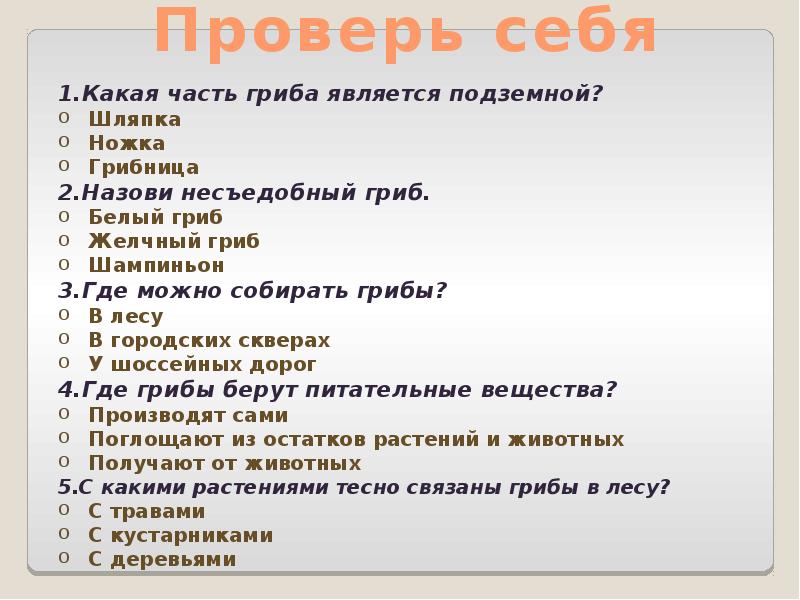 Проверь себя

1.Какая часть гриба является подземной?
o Шляпка
o Ножка
o Грибница
2.Назови несъедобный гриб.
o Белый гриб
o Желчный гриб
o Шампиньон
3.Где можно собирать грибы?
o В лесу
o В городских скверах
o У шоссейных дорог
4.Где грибы берут питательные вещества?
o Производят сами
o Поглощают из остатков растений и животных
o Получают от животных
5.С какими растениями тесно связаны грибы в лесу?
o С травами
o С кустарниками
o С деревьями